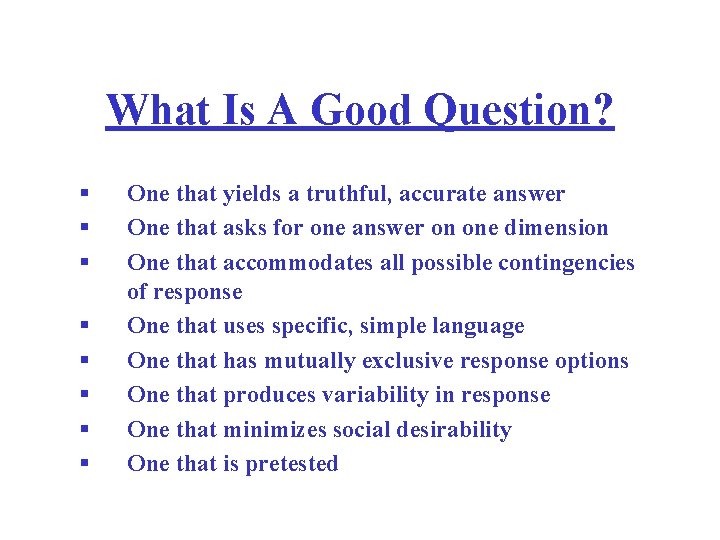 What Is A Good Question?

▪ One that yields a truthful, accurate answer
▪ One that asks for one answer on one dimension
▪ One that accommodates all possible contingencies of response
▪ One that uses specific, simple language
▪ One that has mutually exclusive response options
▪ One that produces variability in response
▪ One that minimizes social desirability
▪ One that is pretested